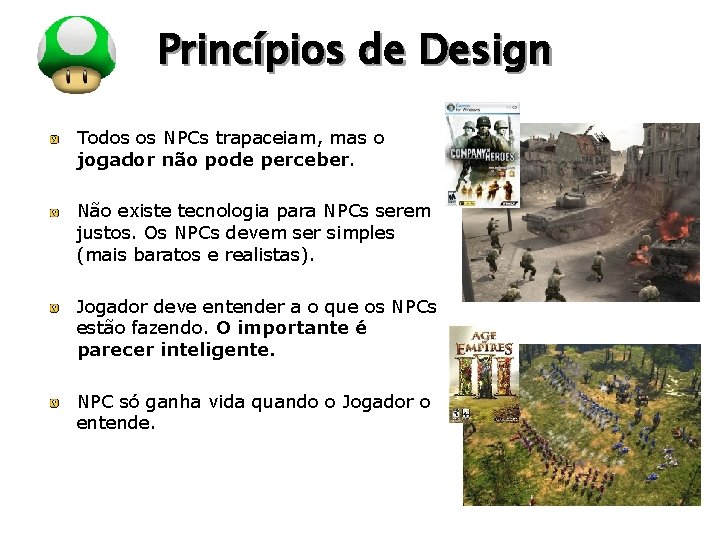 Princípios de Design

Todos os NPCs trapaceiam, mas o jogador não pode perceber.

Não existe tecnologia para NPCs serem justos. Os NPCs devem ser simples (mais baratos e realistas).

Jogador deve entender a o que os NPCs estão fazendo. O importante é parecer inteligente.

NPC só ganha vida quando o Jogador o entende.

Games for Windows
COMPANY of HEROES

AGE of EMPIRES III